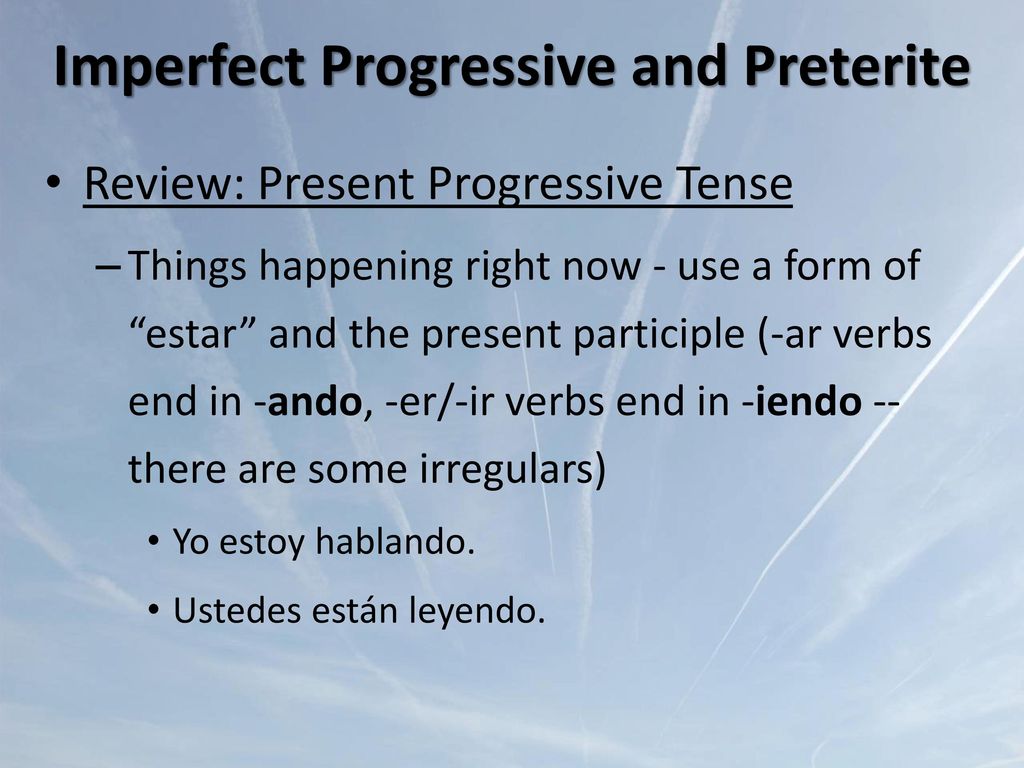 Imperfect Progressive and Preterite

• Review: Present Progressive Tense

– Things happening right now - use a form of “estar” and the present participle (-ar verbs end in -ando, -er/-ir verbs end in -iendo -- there are some irregulars)

• Yo estoy hablando.

• Ustedes están leyendo.